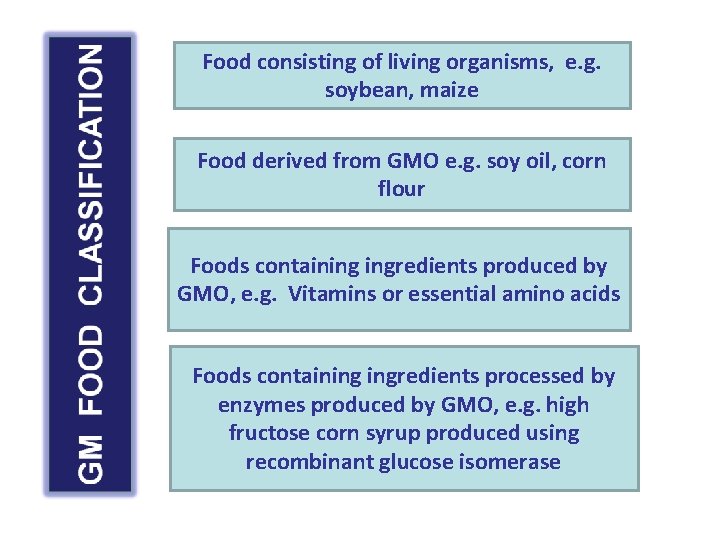 GM FOOD CLASSIFICATION

Food consisting of living organisms, e.g. soybean, maize

Food derived from GMO e.g. soy oil, corn flour

Foods containing ingredients produced by GMO, e.g. Vitamins or essential amino acids

Foods containing ingredients processed by enzymes produced by GMO, e.g. high fructose corn syrup produced using recombinant glucose isomerase